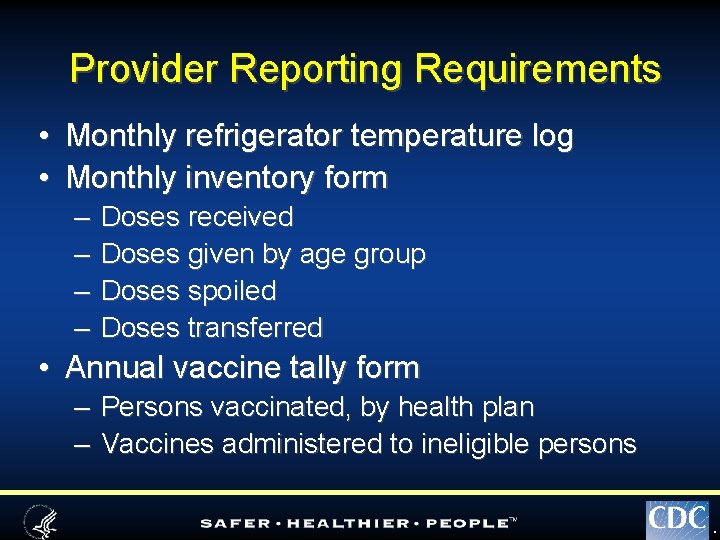 Provider Reporting Requirements

• Monthly refrigerator temperature log
• Monthly inventory form
– Doses received
– Doses given by age group
– Doses spoiled
– Doses transferred
• Annual vaccine tally form
– Persons vaccinated, by health plan
– Vaccines administered to ineligible persons

SAFER • HEALTHIER • PEOPLE™

CDC